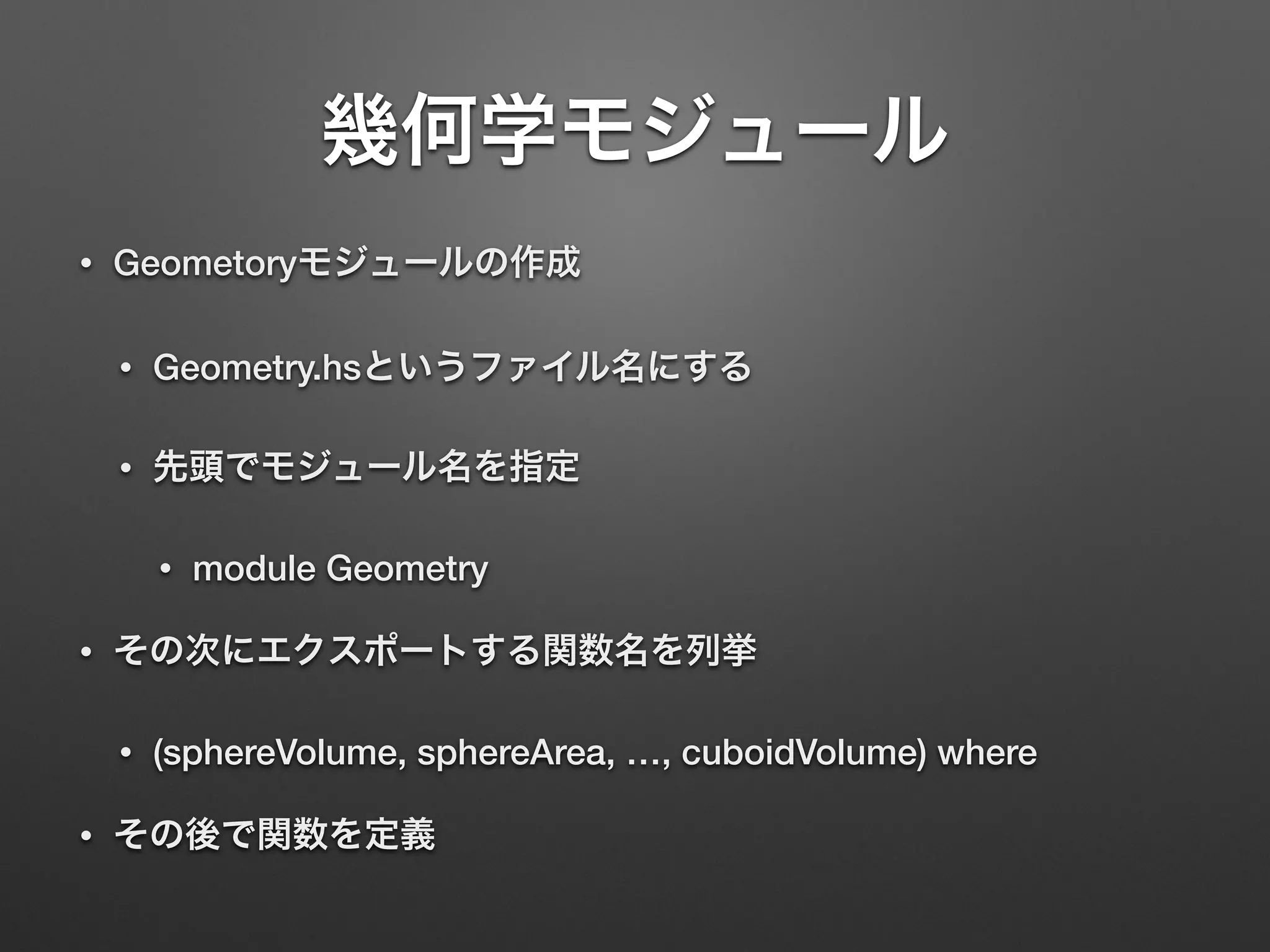 幾何学モジュール

• Geometoryモジュールの作成

• Geometry.hsというファイル名にする

• 先頭でモジュール名を指定

• module Geometry

• その次にエクスポートする関数名を列挙

• (sphereVolume, sphereArea, …, cuboidVolume) where

• その後で関数を定義